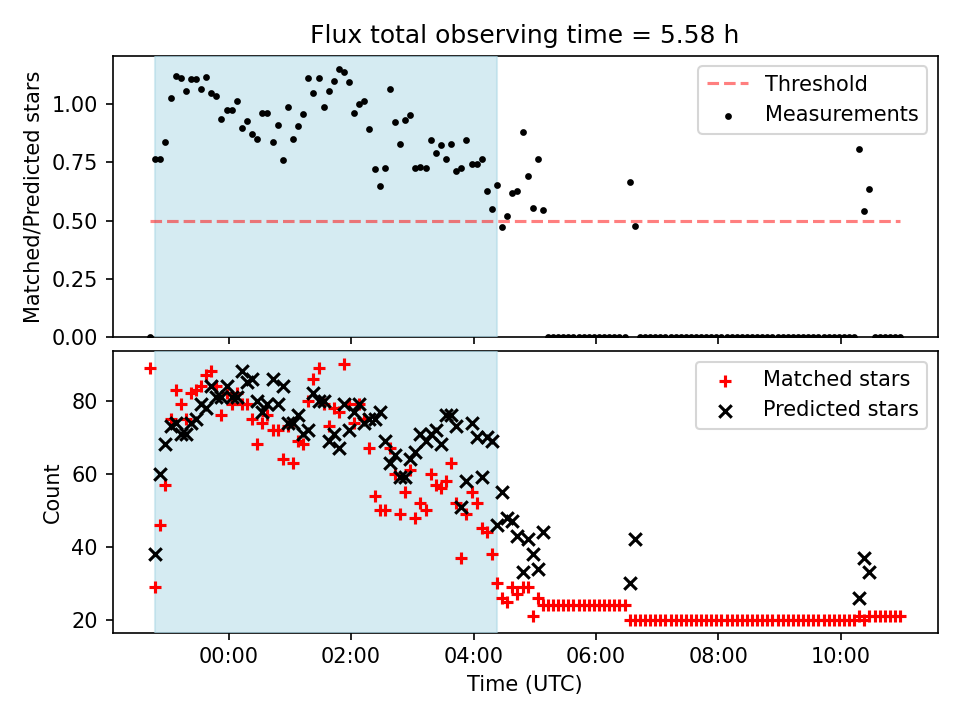 Flux total observing time = 5.58 h

Matched/Predicted stars

1.00
0.75
0.50
0.25
0.00

Threshold
Measurements

Count

80
60
40
20

Matched stars
Predicted stars

00:00
02:00
04:00
06:00
08:00
10:00

Time (UTC)